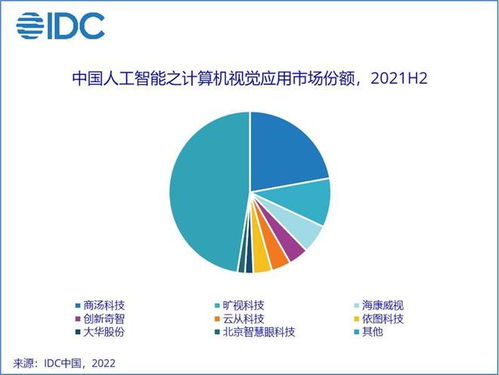 IDC

中国人工智能之计算机视觉应用市场份额，2021H2

商汤科技
旷视科技
海康威视
创新奇智
云从科技
依图科技
大华股份
北京智慧眼科技
其他

来源：IDC中国，2022